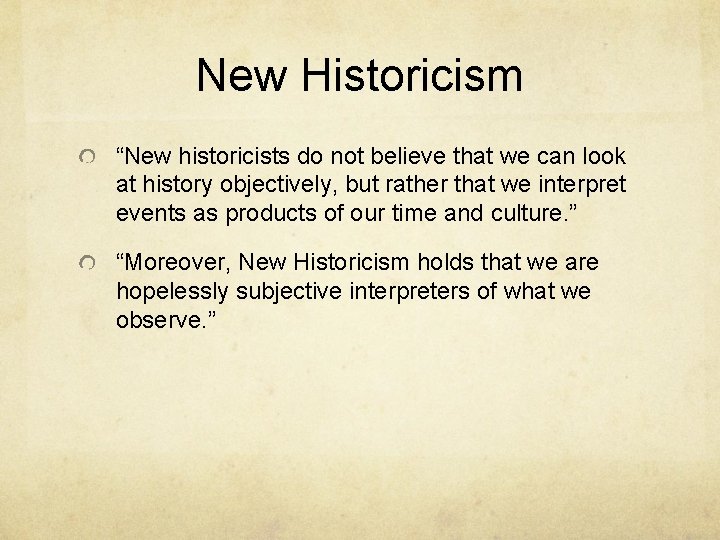 New Historicism

“New historicists do not believe that we can look at history objectively, but rather that we interpret events as products of our time and culture.”

“Moreover, New Historicism holds that we are hopelessly subjective interpreters of what we observe.”